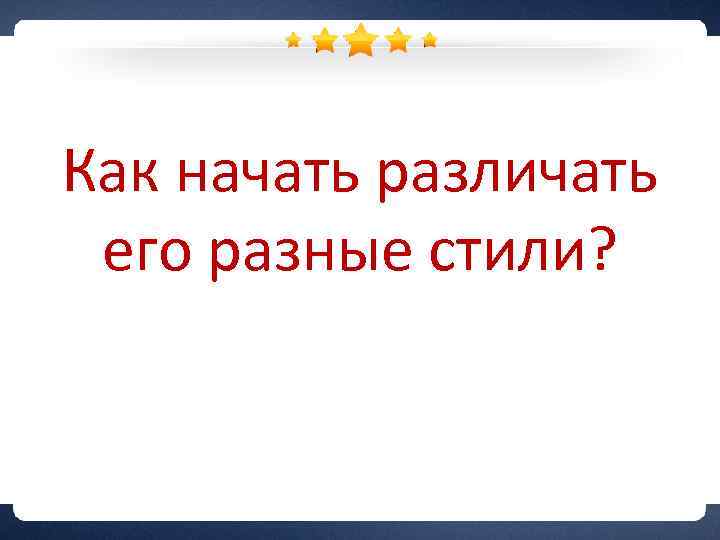 Как начать различать его разные стили?